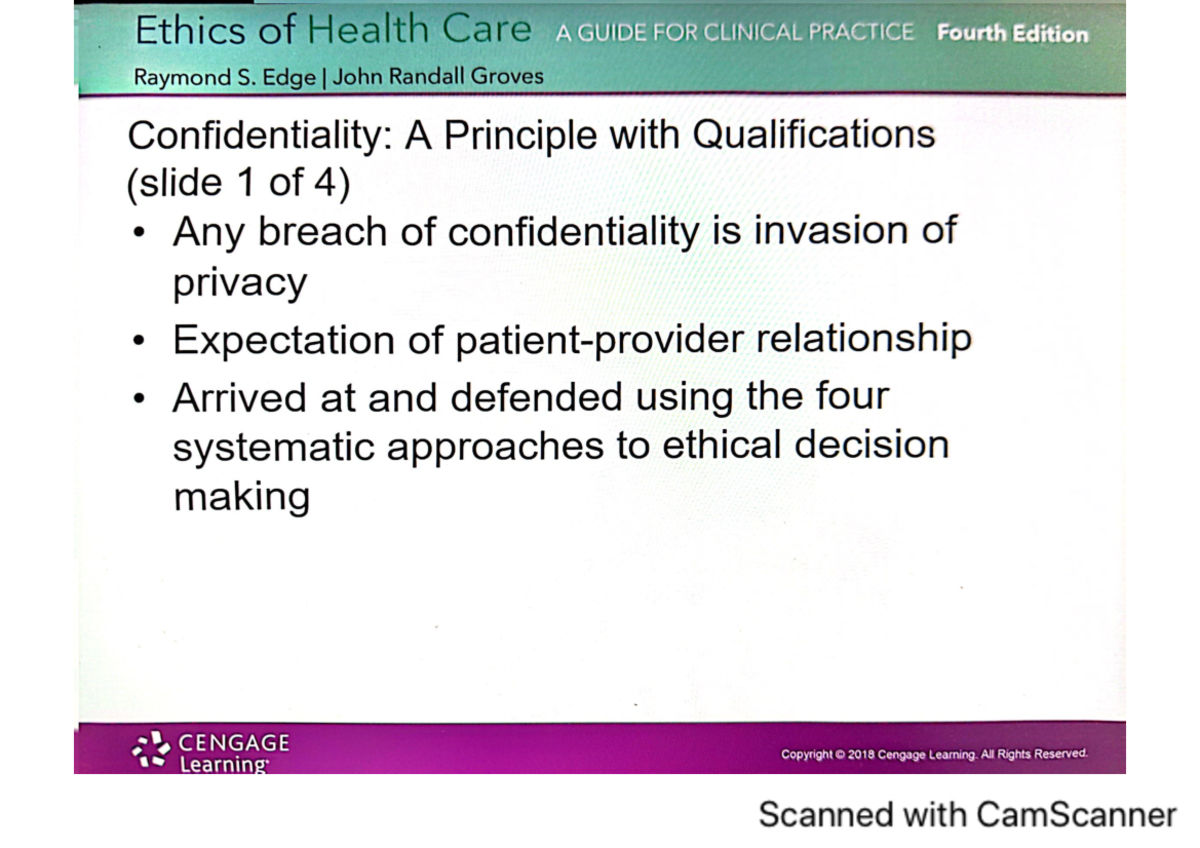 Ethics of Health Care A GUIDE FOR CLINICAL PRACTICE Fourth Edition
Raymond S. Edge | John Randall Groves

Confidentiality: A Principle with Qualifications (slide 1 of 4)

• Any breach of confidentiality is invasion of privacy
• Expectation of patient-provider relationship
• Arrived at and defended using the four systematic approaches to ethical decision making

CENGAGE Learning

Copyright © 2018 Cengage Learning. All Rights Reserved.

Scanned with CamScanner